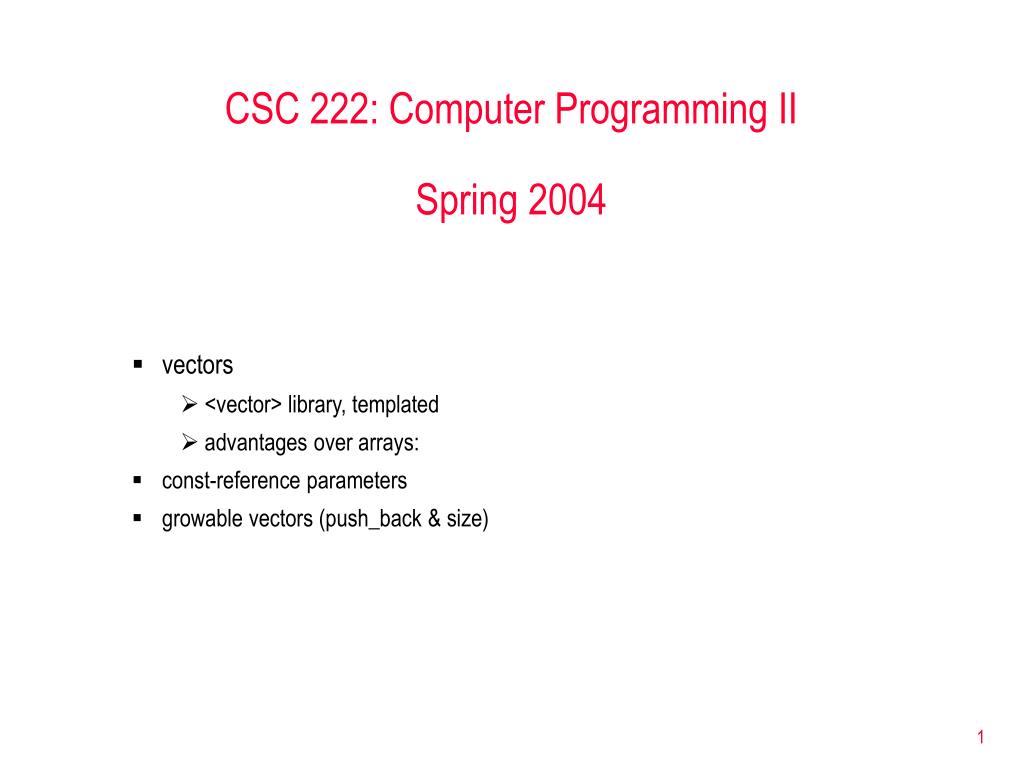 CSC 222: Computer Programming II

Spring 2004

▪ vectors
 ➢ <vector> library, templated
 ➢ advantages over arrays:
▪ const-reference parameters
▪ growable vectors (push_back & size)

1